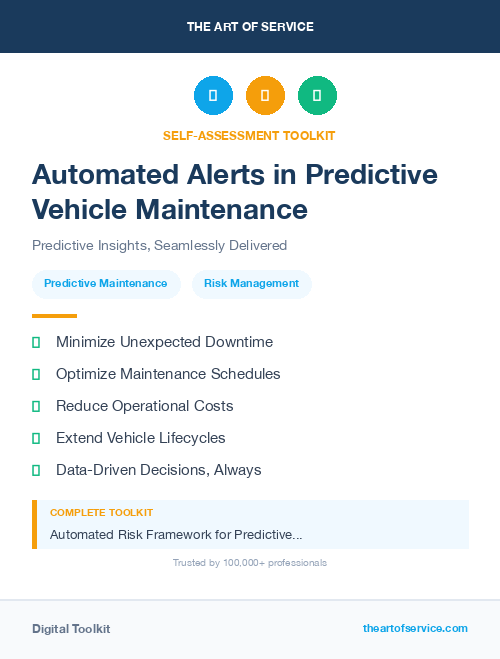 THE ART OF SERVICE

SELF-ASSESSMENT TOOLKIT

Automated Alerts in Predictive Vehicle Maintenance

Predictive Insights, Seamlessly Delivered

Predictive Maintenance

Risk Management

Minimize Unexpected Downtime

Optimize Maintenance Schedules

Reduce Operational Costs

Extend Vehicle Lifecycles

Data-Driven Decisions, Always

COMPLETE TOOLKIT

Automated Risk Framework for Predictive...

Trusted by 100,000+ professionals

Digital Toolkit

theartofservice.com